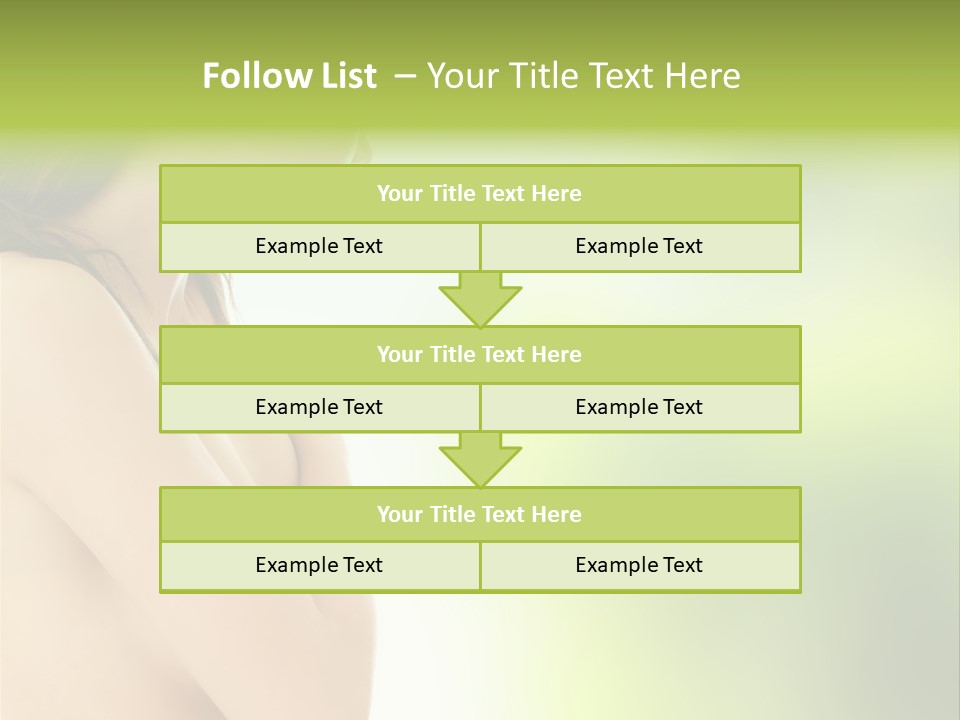 Follow List – Your Title Text Here

Your Title Text Here

Example Text

Example Text

Your Title Text Here

Example Text

Example Text

Your Title Text Here

Example Text

Example Text